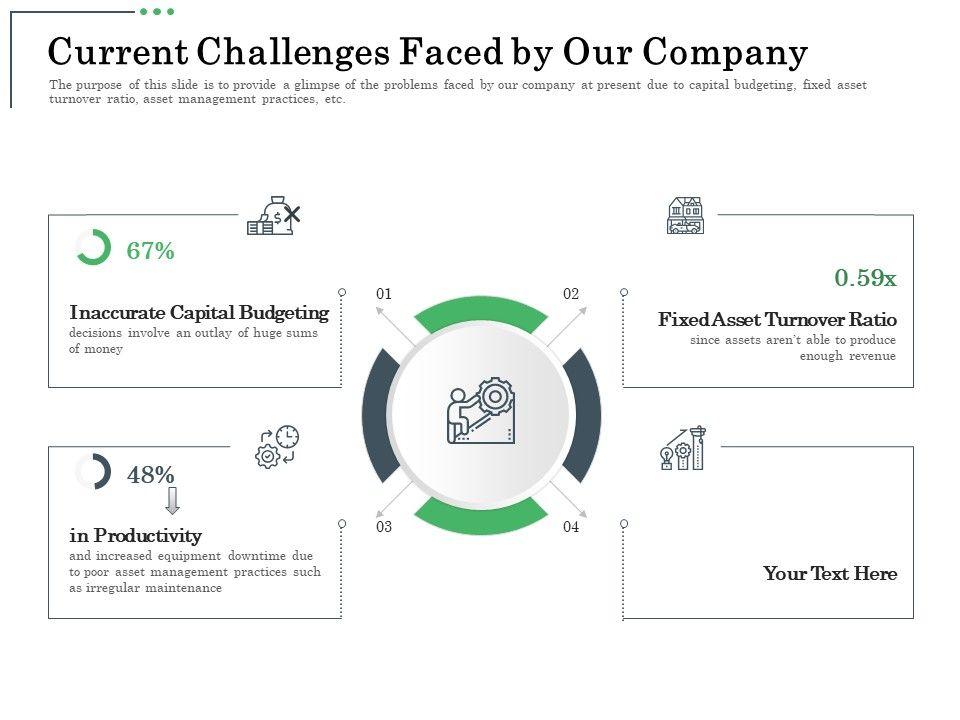 Current Challenges Faced by Our Company

The purpose of this slide is to provide a glimpse of the problems faced by our company at present due to capital budgeting, fixed asset turnover ratio, asset management practices, etc.

67%

Inaccurate Capital Budgeting
decisions involve an outlay of huge sums of money

01

02

0.59x

Fixed Asset Turnover Ratio
since assets aren't able to produce enough revenue

48%

in Productivity
and increased equipment downtime due to poor asset management practices such as irregular maintenance

03

04

Your Text Here